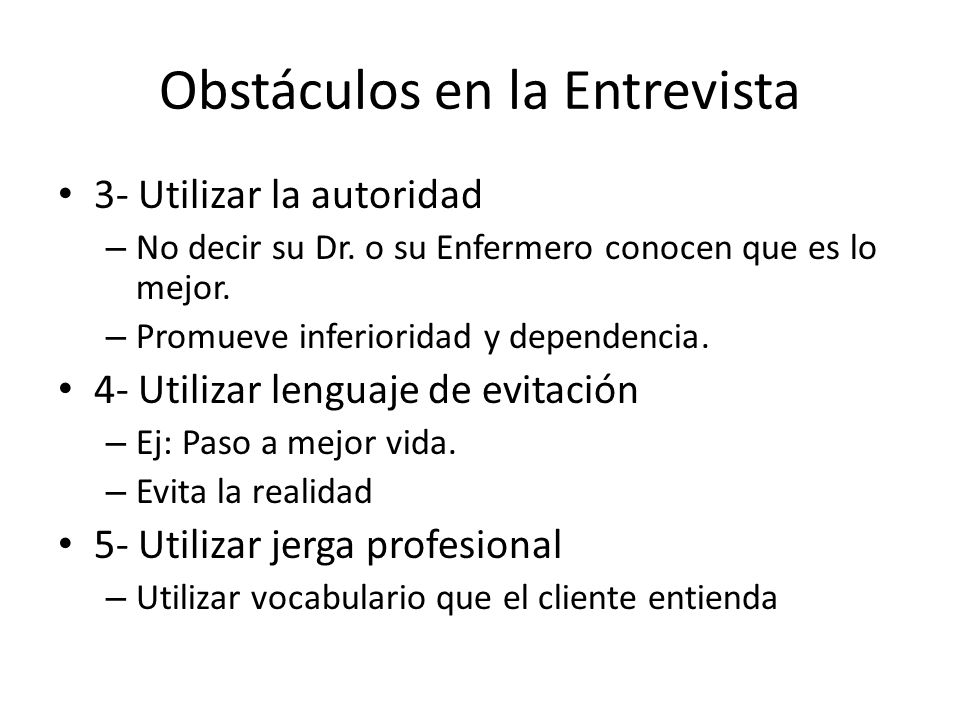 Obstáculos en la Entrevista

• 3- Utilizar la autoridad
  – No decir su Dr. o su Enfermero conocen que es lo mejor.
  – Promueve inferioridad y dependencia.
• 4- Utilizar lenguaje de evitación
  – Ej: Paso a mejor vida.
  – Evita la realidad
• 5- Utilizar jerga profesional
  – Utilizar vocabulario que el cliente entienda